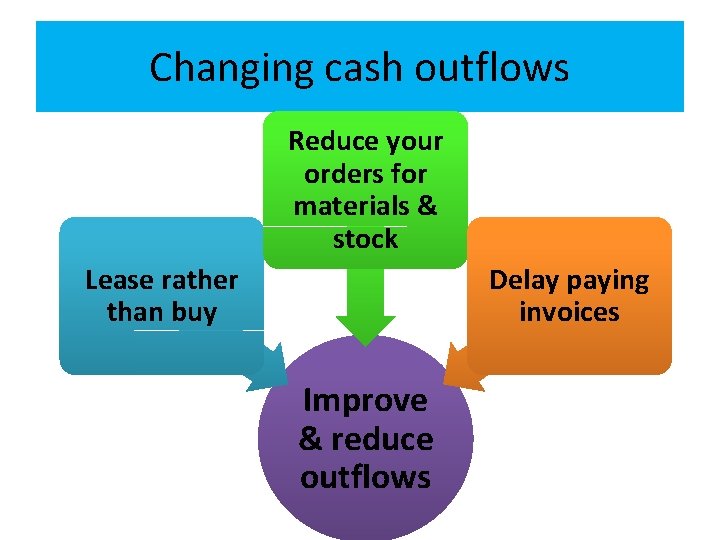 Changing cash outflows

Reduce your orders for materials & stock

Lease rather than buy

Delay paying invoices

Improve & reduce outflows